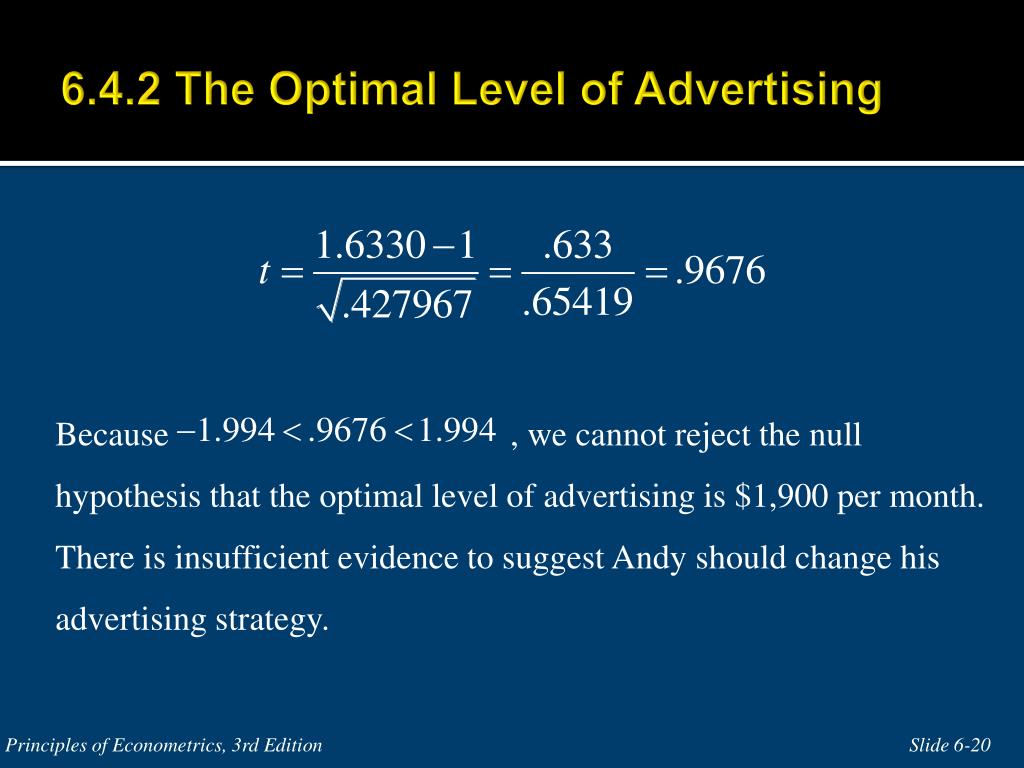 6.4.2 The Optimal Level of Advertising

$t = \frac{1.6330 - 1}{\sqrt{.427967}} = \frac{.633}{.65419} = .9676$

Because $-1.994 < .9676 < 1.994$ , we cannot reject the null hypothesis that the optimal level of advertising is \$1,900 per month. There is insufficient evidence to suggest Andy should change his advertising strategy.

Principles of Econometrics, 3rd Edition

Slide 6-20